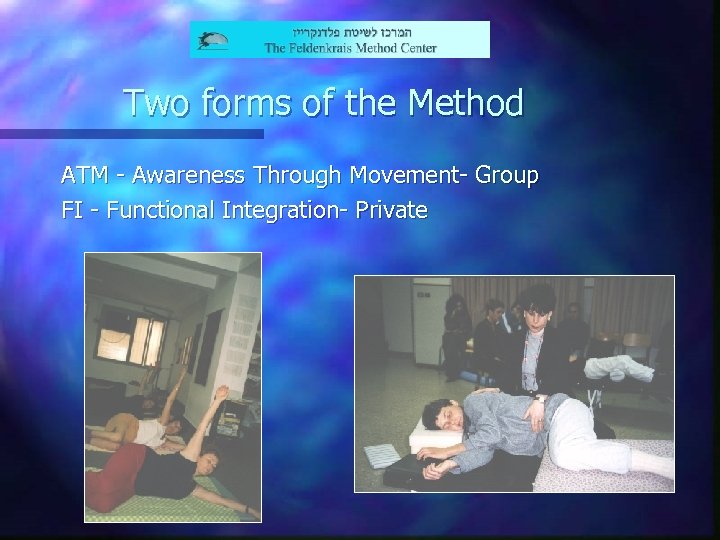 המרכז לשיטת פלדנקרייז
The Feldenkrais Method Center

Two forms of the Method

ATM - Awareness Through Movement- Group
FI - Functional Integration- Private